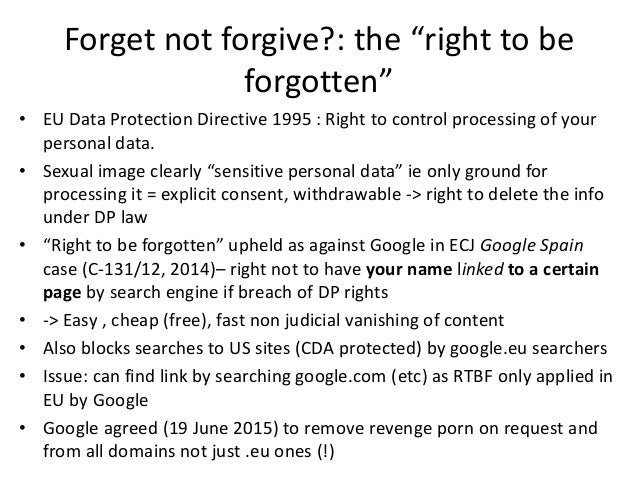 Forget not forgive?: the “right to be forgotten”

• EU Data Protection Directive 1995 : Right to control processing of your personal data.
• Sexual image clearly “sensitive personal data” ie only ground for processing it = explicit consent, withdrawable -> right to delete the info under DP law
• “Right to be forgotten” upheld as against Google in ECJ Google Spain case (C-131/12, 2014)– right not to have your name linked to a certain page by search engine if breach of DP rights
• -> Easy , cheap (free), fast non judicial vanishing of content
• Also blocks searches to US sites (CDA protected) by google.eu searchers
• Issue: can find link by searching google.com (etc) as RTBF only applied in EU by Google
• Google agreed (19 June 2015) to remove revenge porn on request and from all domains not just .eu ones (!)